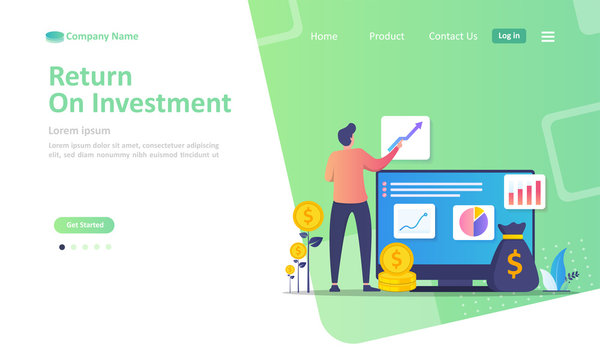 Company Name

Home Product Contact Us Log in

Return
On Investment

Lorem ipsum

Lorem ipsum dolor sit amet, consectetuer adipiscing elit, sed diam nonummy nibh euismod tincidunt ut

Get Started

$

$

$

$

$